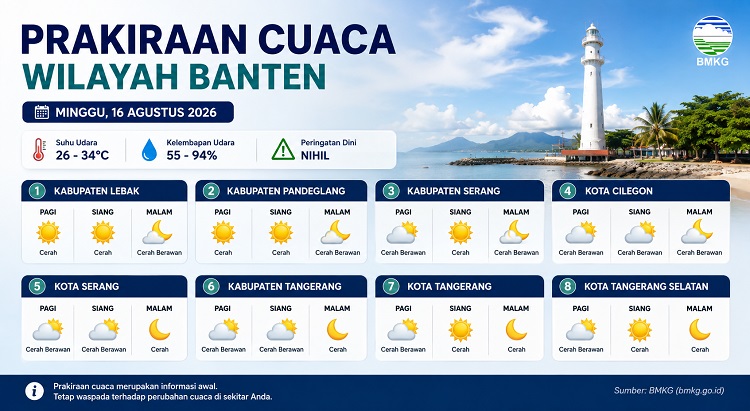 PRAKIRAAN CUACA
WILAYAH BANTEN

BMKG

MINGGU, 16 AGUSTUS 2026

Suhu Udara
26 - 34°C

Kelembapan Udara
55 - 94%

Peringatan Dini
NIHIL

1 KABUPATEN LEBAK

| PAGI | SIANG | MALAM |
|---|---|---|
| Cerah | Cerah | Cerah Berawan |

2 KABUPATEN PANDEGLANG

| PAGI | SIANG | MALAM |
|---|---|---|
| Cerah | Cerah | Cerah Berawan |

3 KABUPATEN SERANG

| PAGI | SIANG | MALAM |
|---|---|---|
| Cerah Berawan | Cerah | Cerah Berawan |

4 KOTA CILEGON

| PAGI | SIANG | MALAM |
|---|---|---|
| Cerah Berawan | Cerah Berawan | Cerah Berawan |

5 KOTA SERANG

| PAGI | SIANG | MALAM |
|---|---|---|
| Cerah Berawan | Cerah Berawan | Cerah |

6 KABUPATEN TANGERANG

| PAGI | SIANG | MALAM |
|---|---|---|
| Cerah Berawan | Cerah Berawan | Cerah |

7 KOTA TANGERANG

| PAGI | SIANG | MALAM |
|---|---|---|
| Cerah Berawan | Cerah | Cerah |

8 KOTA TANGERANG SELATAN

| PAGI | SIANG | MALAM |
|---|---|---|
| Cerah Berawan | Cerah | Cerah |

Prakiraan cuaca merupakan informasi awal.
Tetap waspada terhadap perubahan cuaca di sekitar Anda.

Sumber: BMKG (bmkg.go.id)